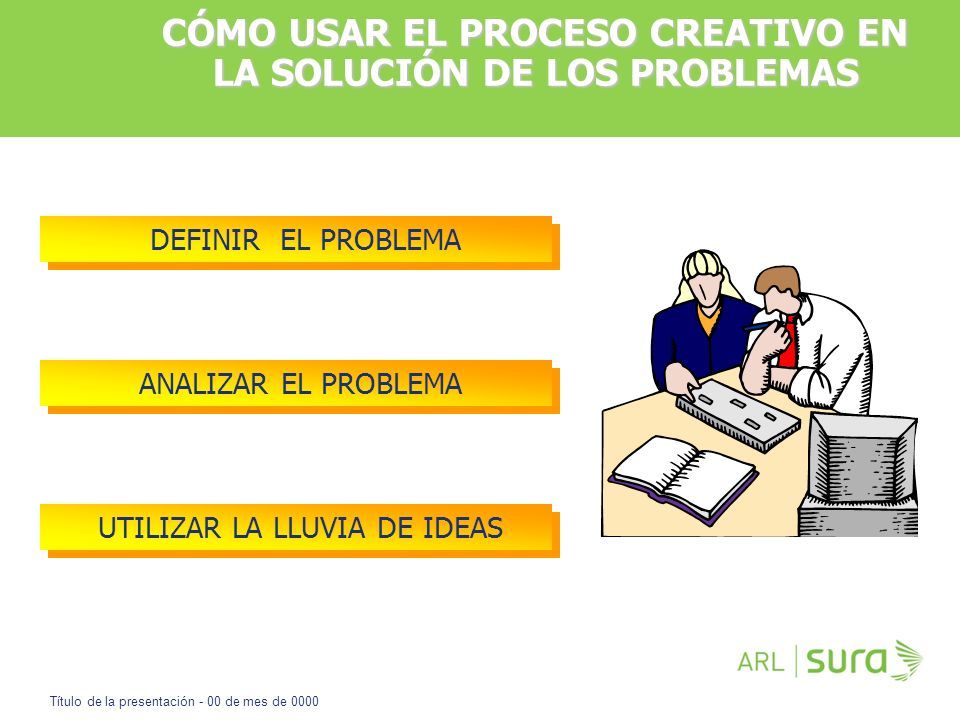 CÓMO USAR EL PROCESO CREATIVO EN LA SOLUCIÓN DE LOS PROBLEMAS

DEFINIR EL PROBLEMA

ANALIZAR EL PROBLEMA

UTILIZAR LA LLUVIA DE IDEAS

ARL | sura

Título de la presentación - 00 de mes de 0000